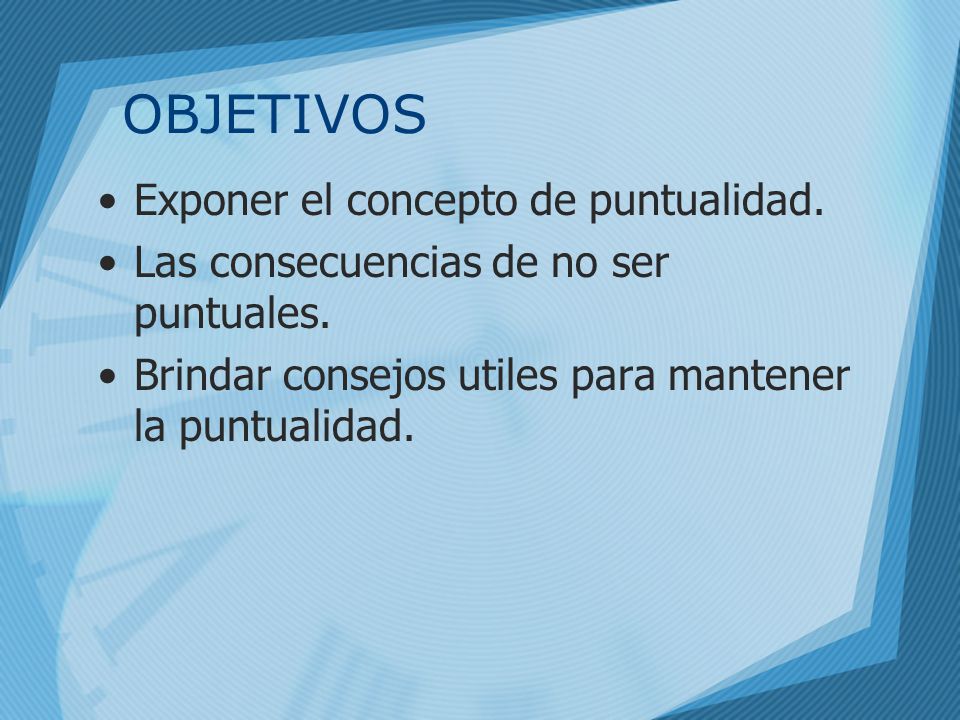 OBJETIVOS

• Exponer el concepto de puntualidad.
• Las consecuencias de no ser puntuales.
• Brindar consejos utiles para mantener la puntualidad.